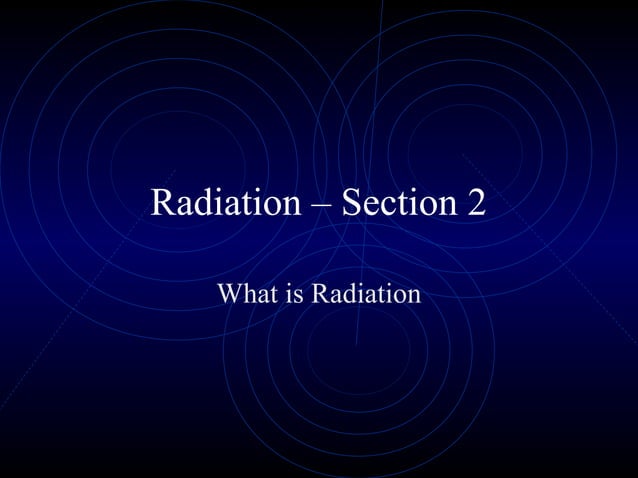 Radiation – Section 2

What is Radiation